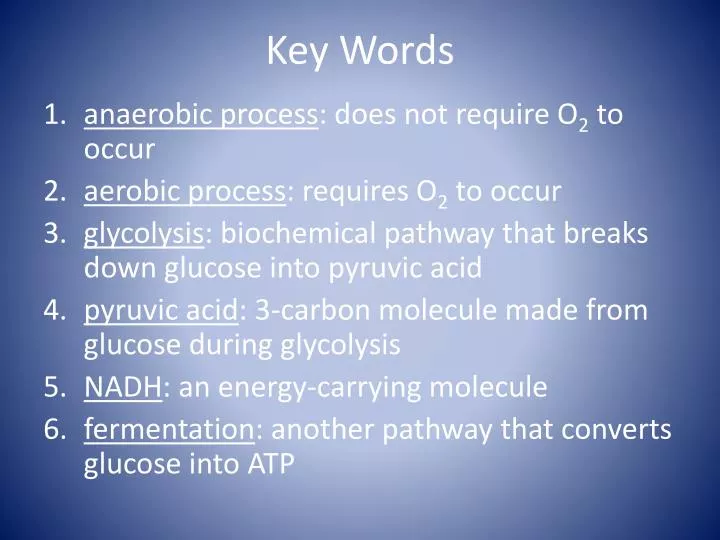 Key Words

1. anaerobic process: does not require $O_2$ to occur
2. aerobic process: requires $O_2$ to occur
3. glycolysis: biochemical pathway that breaks down glucose into pyruvic acid
4. pyruvic acid: 3-carbon molecule made from glucose during glycolysis
5. NADH: an energy-carrying molecule
6. fermentation: another pathway that converts glucose into ATP